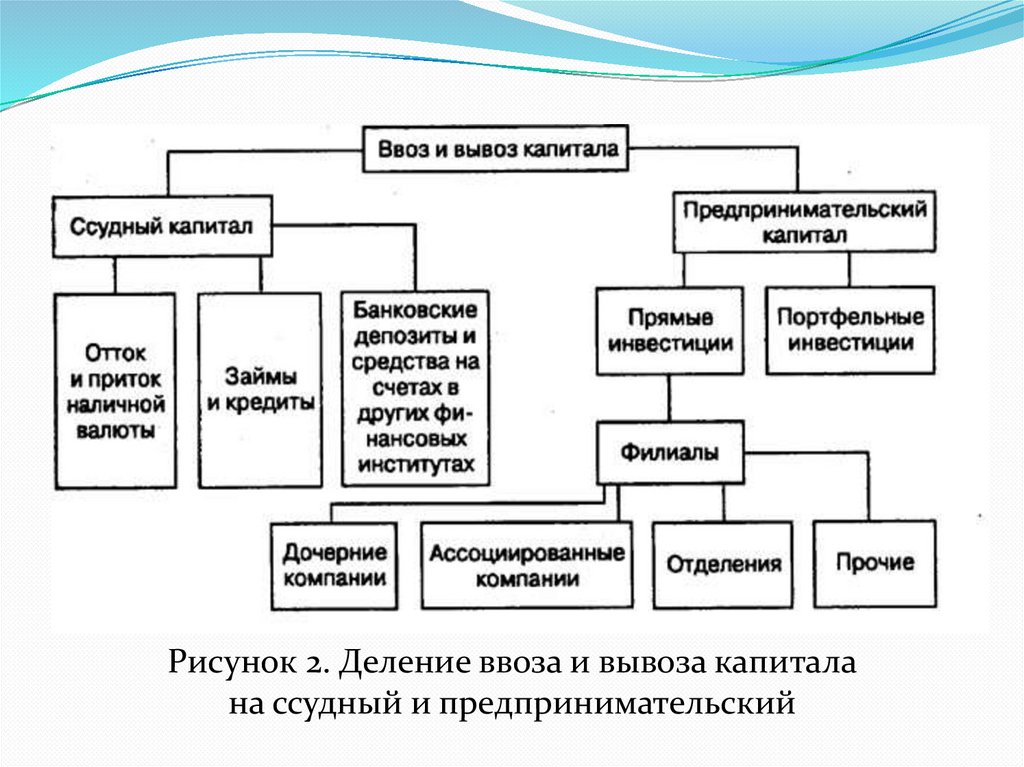 Ввоз и вывоз капитала

Ссудный капитал

Предпринимательский капитал

Отток и приток наличной валюты

Займы и кредиты

Банковские депозиты и средства на счетах в других финансовых институтах

Прямые инвестиции

Портфельные инвестиции

Филиалы

Дочерние компании

Ассоциированные компании

Отделения

Прочие

Рисунок 2. Деление ввоза и вывоза капитала на ссудный и предпринимательский